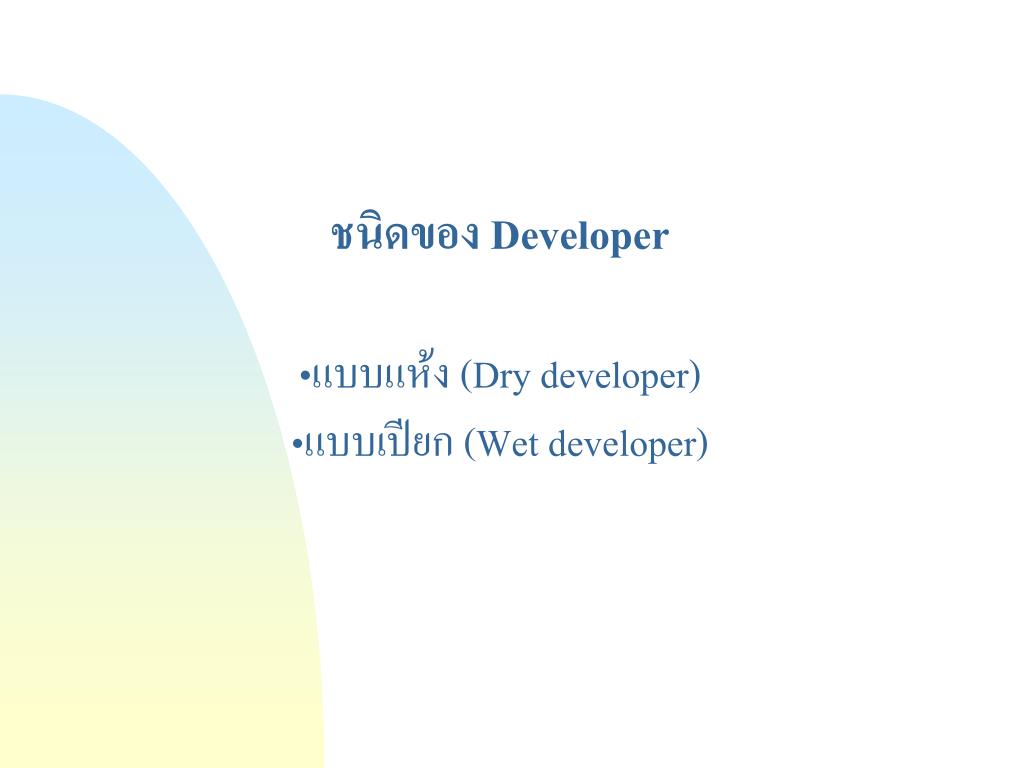 ชนิดของ Developer

•แบบแห้ง (Dry developer)
•แบบเปียก (Wet developer)